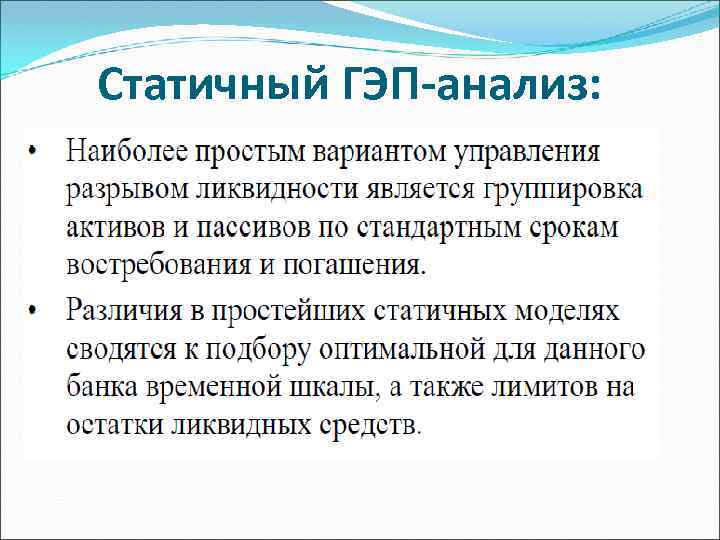 Статичный ГЭП-анализ:

• Наиболее простым вариантом управления разрывом ликвидности является группировка активов и пассивов по стандартным срокам востребования и погашения.

• Различия в простейших статичных моделях сводятся к подбору оптимальной для данного банка временной шкалы, а также лимитов на остатки ликвидных средств.